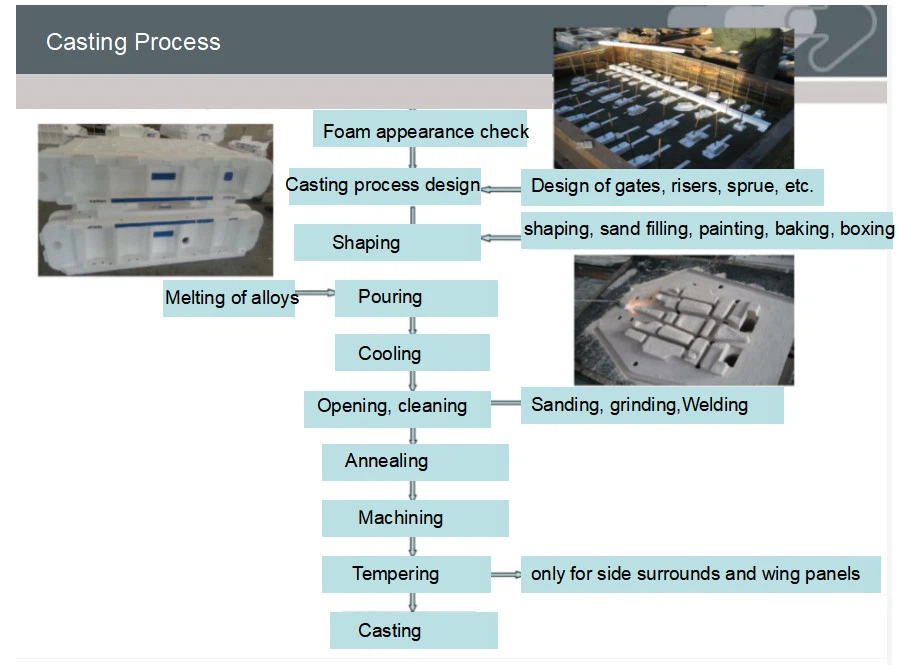 Casting Process

Foam appearance check

Casting process design

Design of gates, risers, sprue, etc.

Shaping

shaping, sand filling, painting, baking, boxing

Melting of alloys

Pouring

Cooling

Opening, cleaning

Sanding, grinding,Welding

Annealing

Machining

Tempering

only for side surrounds and wing panels

Casting